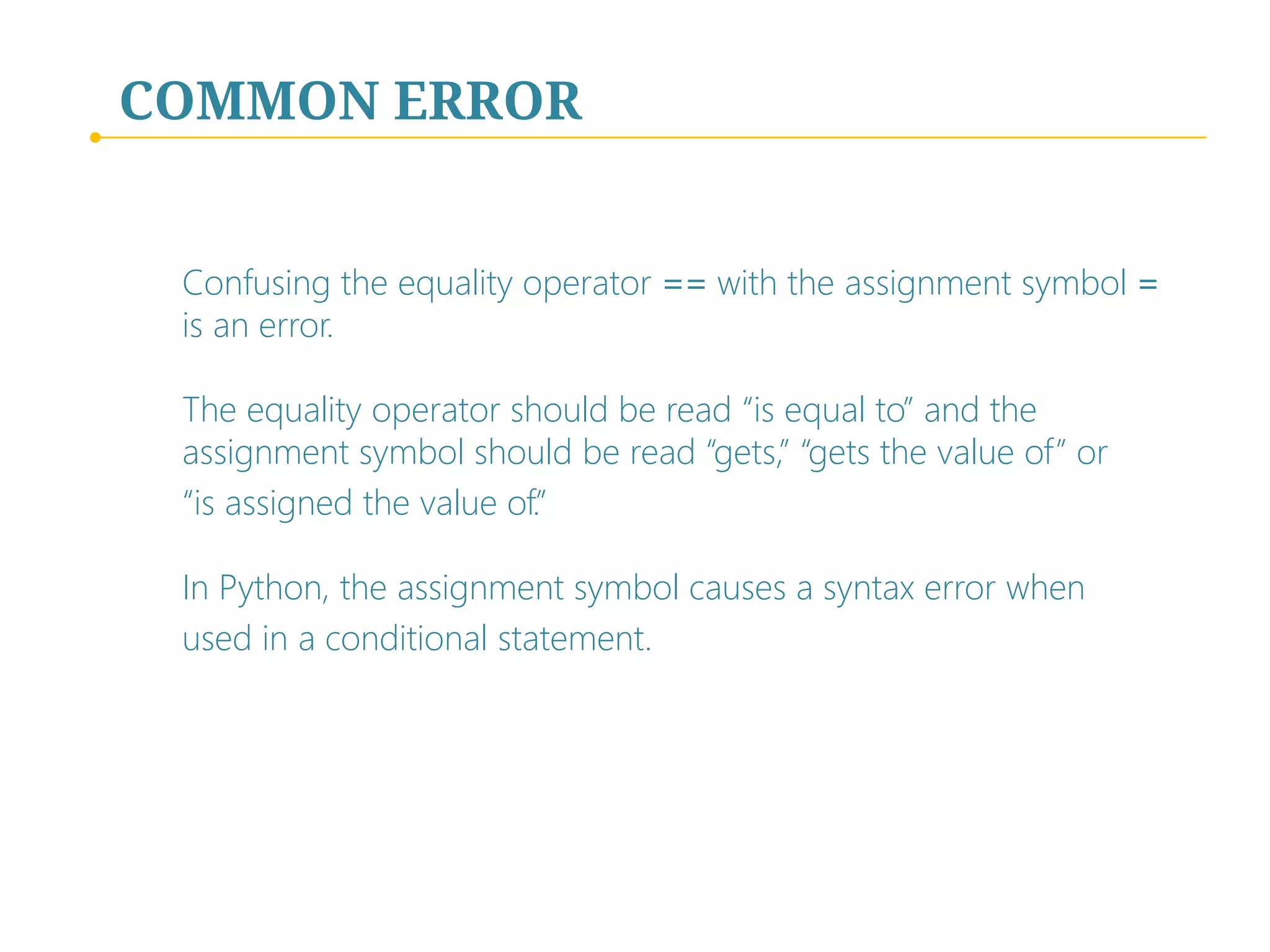 COMMON ERROR

Confusing the equality operator == with the assignment symbol = is an error.

The equality operator should be read “is equal to” and the assignment symbol should be read “gets,” “gets the value of” or “is assigned the value of.”

In Python, the assignment symbol causes a syntax error when used in a conditional statement.